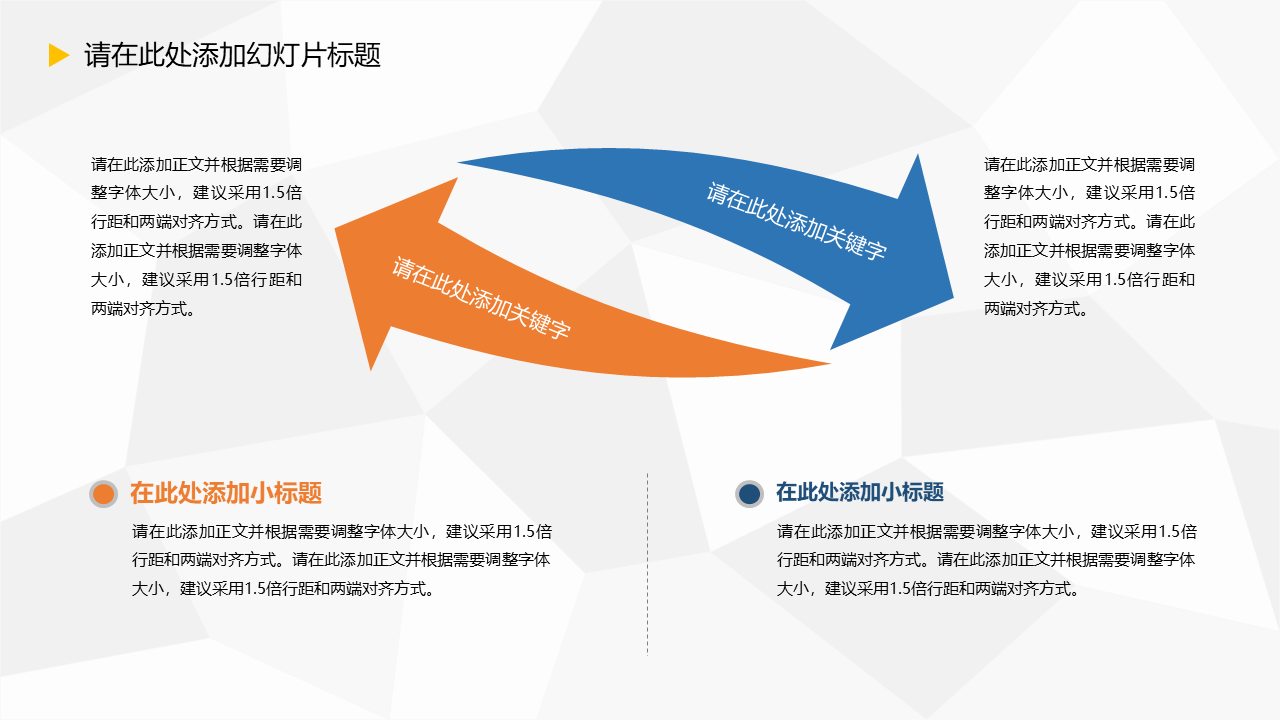 请在此处添加幻灯片标题

请在此添加正文并根据需要调整字体大小，建议采用1.5倍行距和两端对齐方式。请在此添加正文并根据需要调整字体大小，建议采用1.5倍行距和两端对齐方式。

请在此处添加关键字

请在此处添加关键字

请在此添加正文并根据需要调整字体大小，建议采用1.5倍行距和两端对齐方式。请在此添加正文并根据需要调整字体大小，建议采用1.5倍行距和两端对齐方式。

在此处添加小标题

请在此添加正文并根据需要调整字体大小，建议采用1.5倍行距和两端对齐方式。请在此添加正文并根据需要调整字体大小，建议采用1.5倍行距和两端对齐方式。

在此处添加小标题

请在此添加正文并根据需要调整字体大小，建议采用1.5倍行距和两端对齐方式。请在此添加正文并根据需要调整字体大小，建议采用1.5倍行距和两端对齐方式。